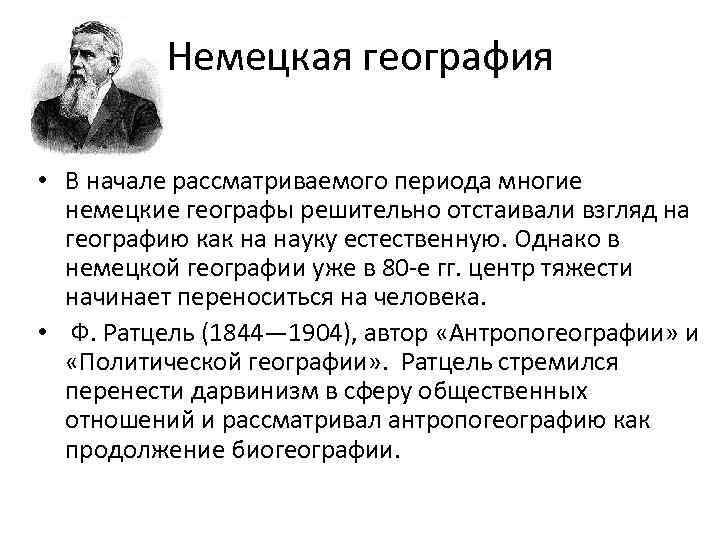 Немецкая география

• В начале рассматриваемого периода многие немецкие географы решительно отстаивали взгляд на географию как на науку естественную. Однако в немецкой географии уже в 80-е гг. центр тяжести начинает переноситься на человека.

• Ф. Ратцель (1844—1904), автор «Антропогеографии» и «Политической географии». Ратцель стремился перенести дарвинизм в сферу общественных отношений и рассматривал антропогеографию как продолжение биогеографии.